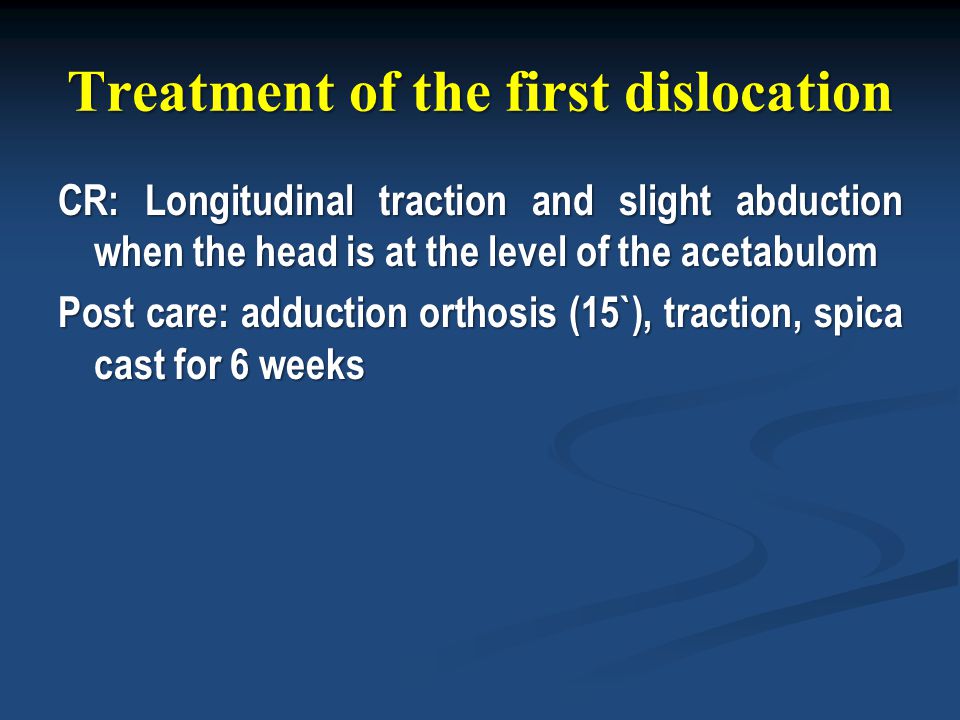 Treatment of the first dislocation

CR: Longitudinal traction and slight abduction when the head is at the level of the acetabulom

Post care: adduction orthosis (15`), traction, spica cast for 6 weeks